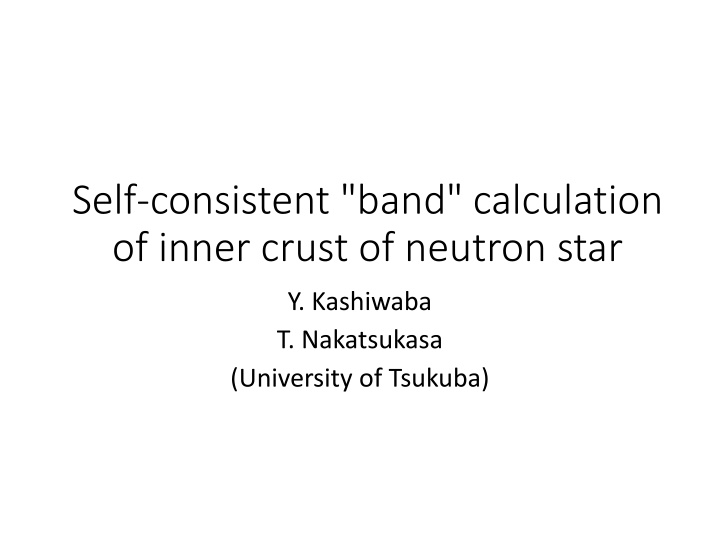 Self-consistent "band" calculation of inner crust of neutron star

Y. Kashiwaba
T. Nakatsukasa
(University of Tsukuba)